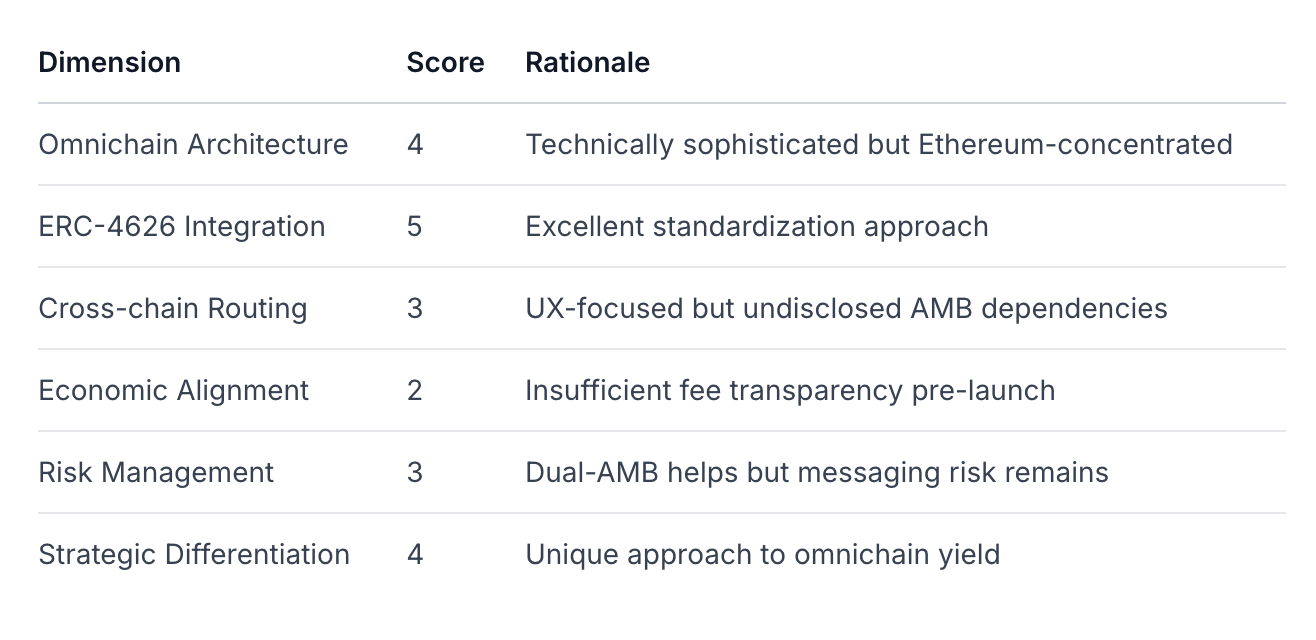 | Dimension | Score | Rationale |
|---|---|---|
| Omnichain Architecture | 4 | Technically sophisticated but Ethereum-concentrated |
| ERC-4626 Integration | 5 | Excellent standardization approach |
| Cross-chain Routing | 3 | UX-focused but undisclosed AMB dependencies |
| Economic Alignment | 2 | Insufficient fee transparency pre-launch |
| Risk Management | 3 | Dual-AMB helps but messaging risk remains |
| Strategic Differentiation | 4 | Unique approach to omnichain yield |